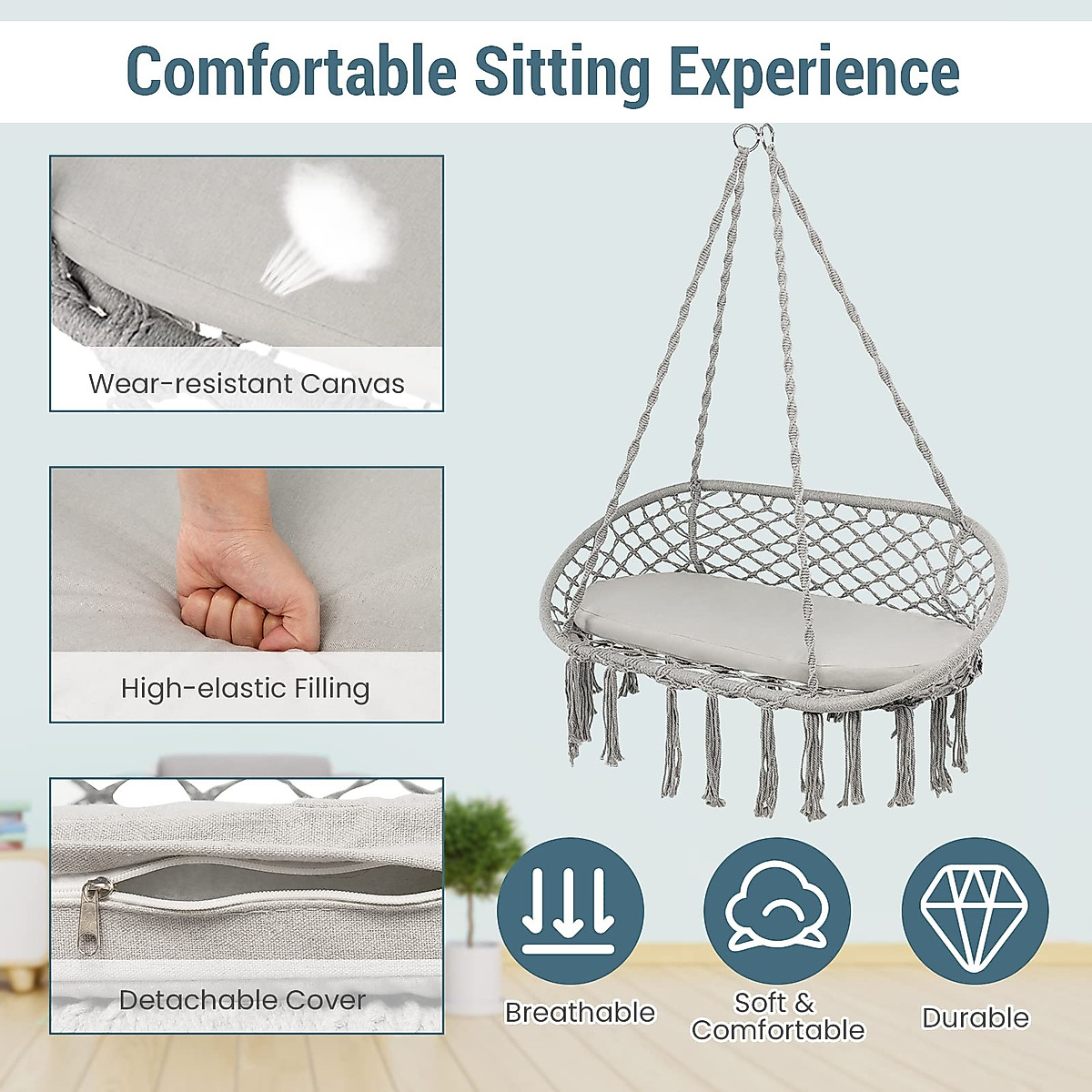 Comfortable Sitting Experience

Wear-resistant Canvas

High-elastic Filling

Detachable Cover

Breathable

Soft & Comfortable

Durable